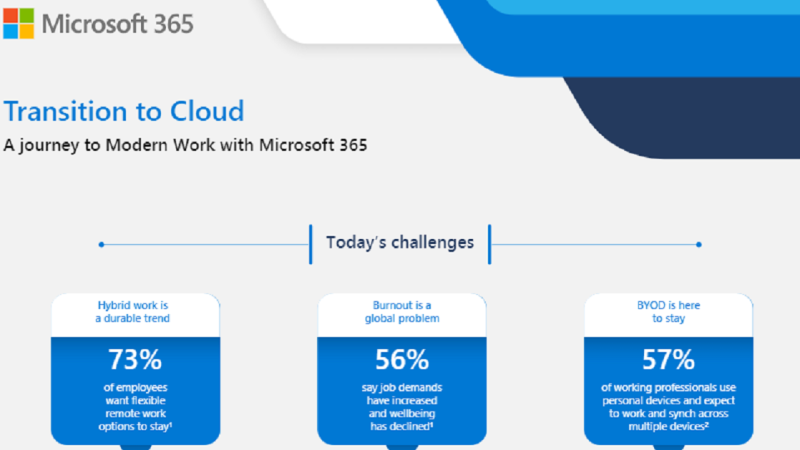 Microsoft 365

Transition to Cloud

A journey to Modern Work with Microsoft 365

Today's challenges

Hybrid work is a durable trend

73%

of employees want flexible remote work options to stay¹

Burnout is a global problem

56%

say job demands have increased and wellbeing has declined¹

BYOD is here to stay

57%

of working professionals use personal devices and expect to work and synch across multiple devices²